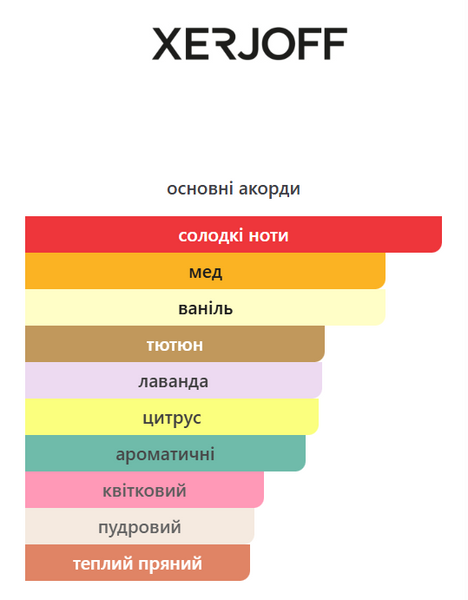 XERJOFF

основні акорди

солодкі ноти
мед
ваніль
тютюн
лаванда
цитрус
ароматичні
квітковий
пудровий
теплий пряний